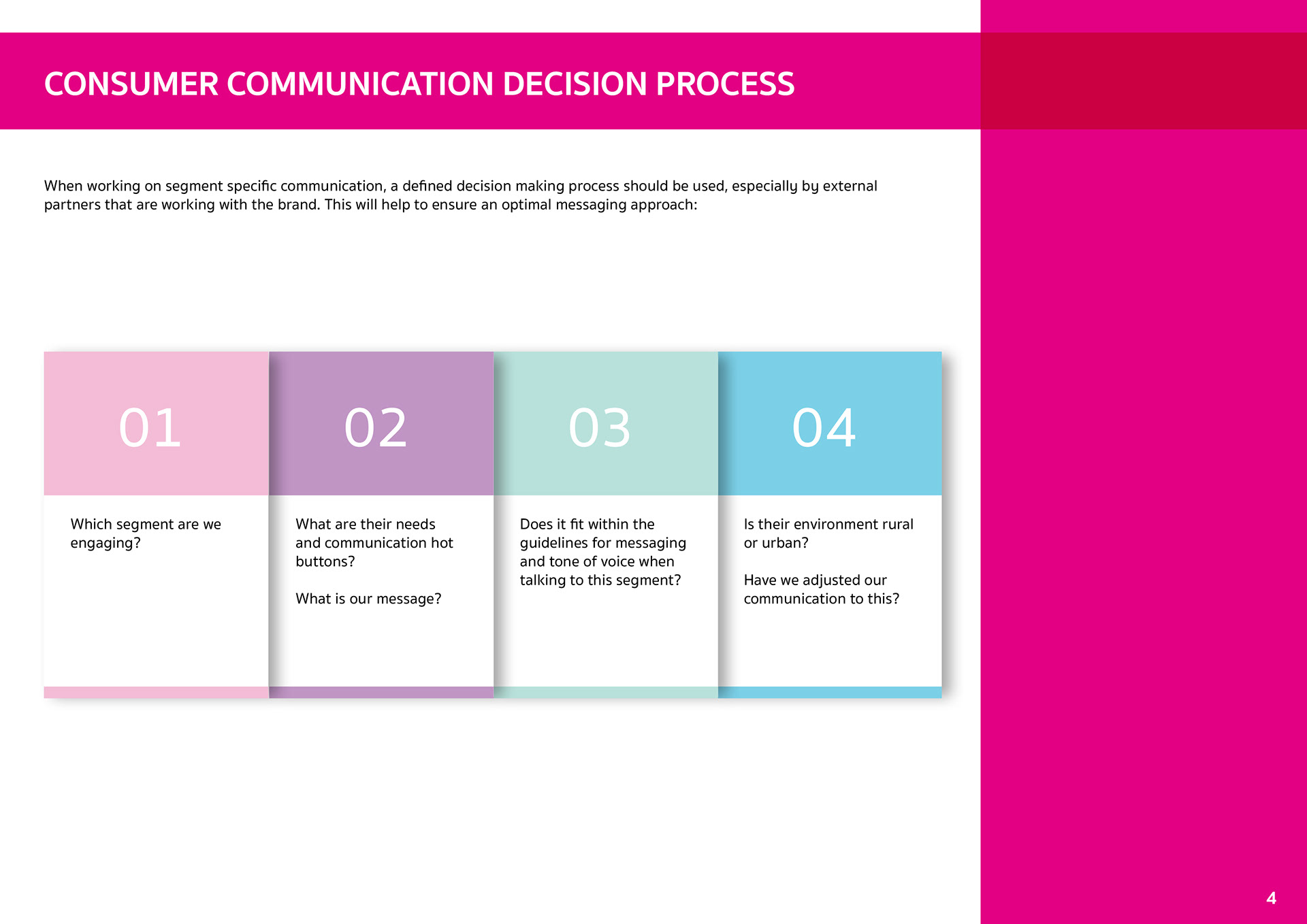 CONSUMER COMMUNICATION DECISION PROCESS

When working on segment specific communication, a defined decision making process should be used, especially by external partners that are working with the brand. This will help to ensure an optimal messaging approach:

01

Which segment are we engaging?

02

What are their needs and communication hot buttons?

What is our message?

03

Does it fit within the guidelines for messaging and tone of voice when talking to this segment?

04

Is their environment rural or urban?

Have we adjusted our communication to this?

4